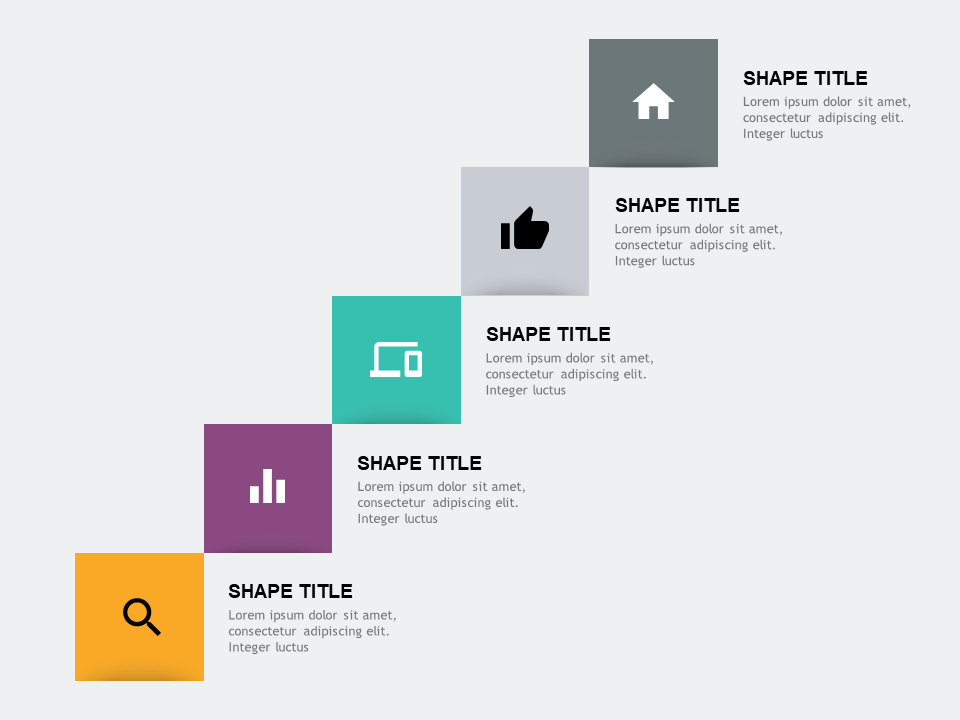 SHAPE TITLE
Lorem ipsum dolor sit amet, consectetur adipiscing elit. Integer luctus

SHAPE TITLE
Lorem ipsum dolor sit amet, consectetur adipiscing elit. Integer luctus

SHAPE TITLE
Lorem ipsum dolor sit amet, consectetur adipiscing elit. Integer luctus

SHAPE TITLE
Lorem ipsum dolor sit amet, consectetur adipiscing elit. Integer luctus

SHAPE TITLE
Lorem ipsum dolor sit amet, consectetur adipiscing elit. Integer luctus